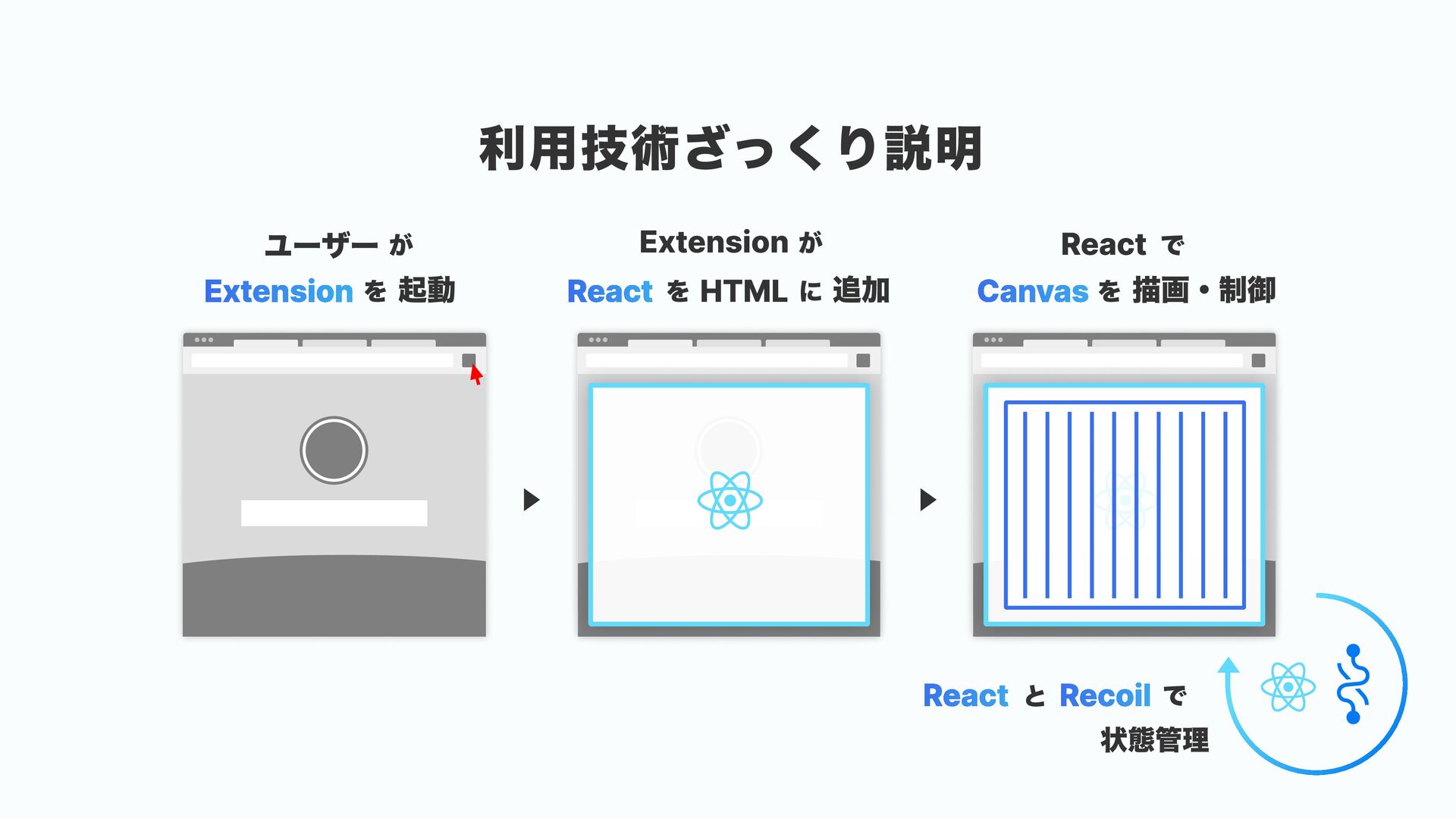 利用技術ざっくり説明

ユーザー が
Extension を 起動

Extension が
React を HTML に 追加

React で
Canvas を 描画・制御

React と Recoil で
状態管理